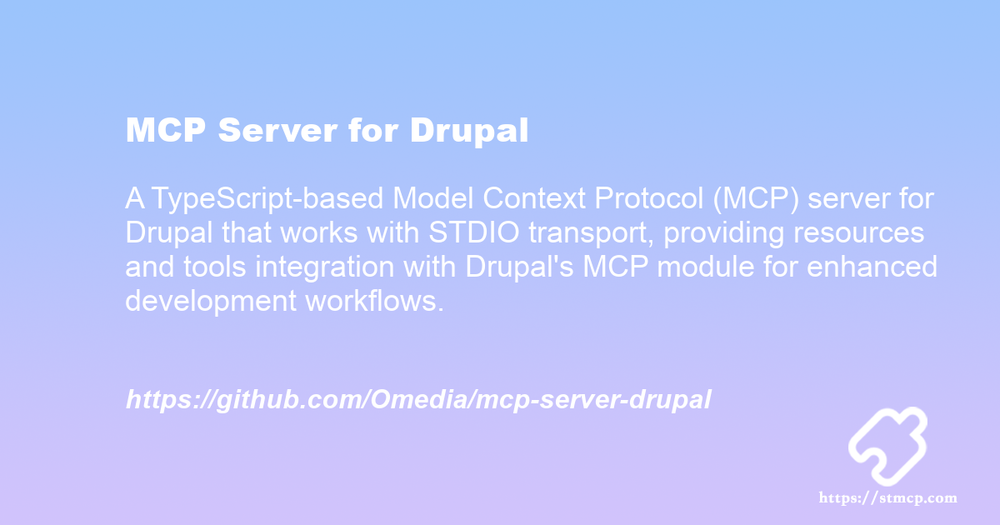 MCP Server for Drupal

A TypeScript-based Model Context Protocol (MCP) server for Drupal that works with STDIO transport, providing resources and tools integration with Drupal's MCP module for enhanced development workflows.

https://github.com/Omedia/mcp-server-drupal

https://stmcp.com